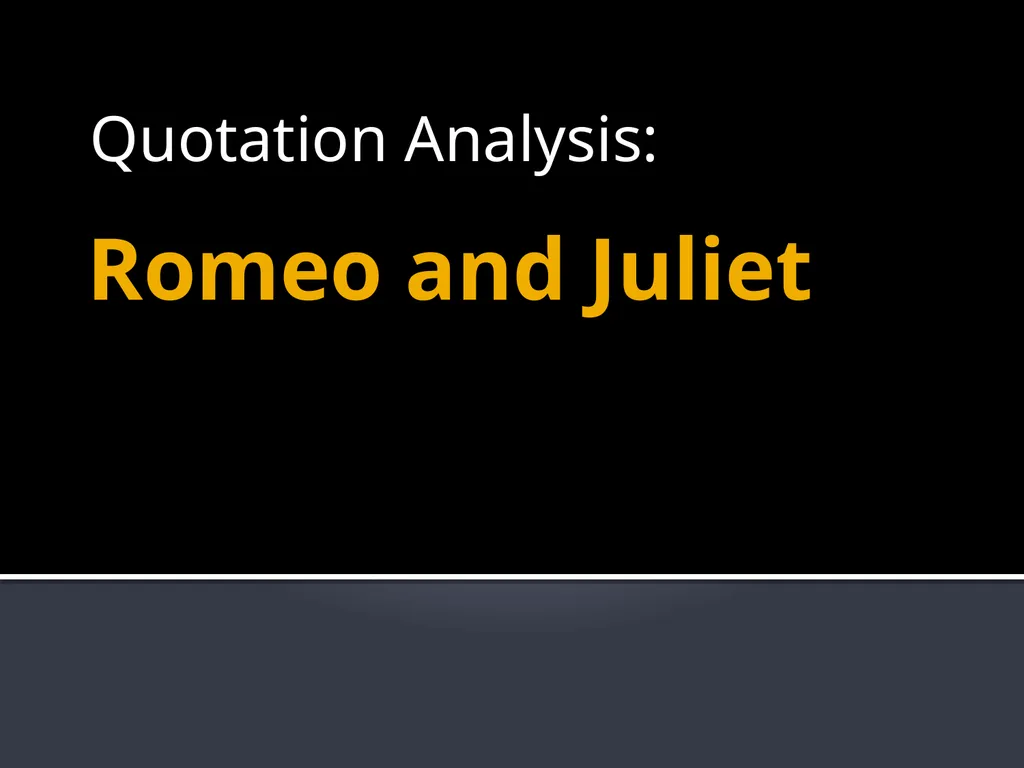 Quotation Analysis:

Romeo and Juliet